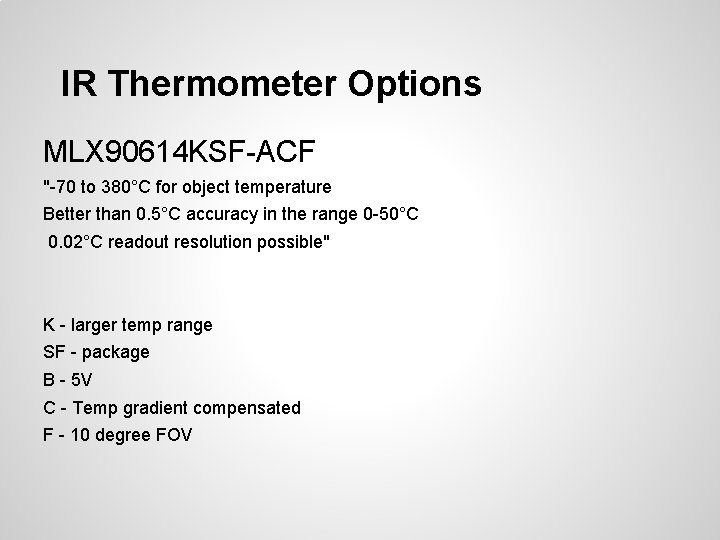 IR Thermometer Options

MLX90614KSF-ACF

"-70 to 380°C for object temperature
Better than 0.5°C accuracy in the range 0-50°C
0.02°C readout resolution possible"

K - larger temp range
SF - package
B - 5V
C - Temp gradient compensated
F - 10 degree FOV